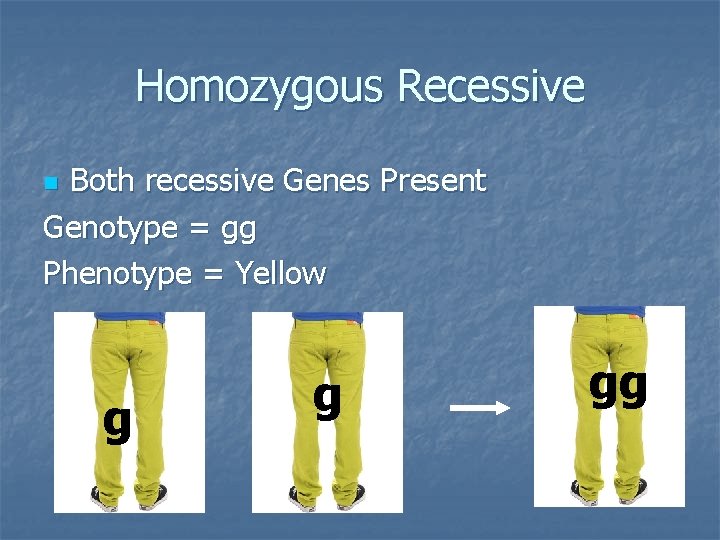 Homozygous Recessive

Both recessive Genes Present

Genotype = gg

Phenotype = Yellow

g

g

gg